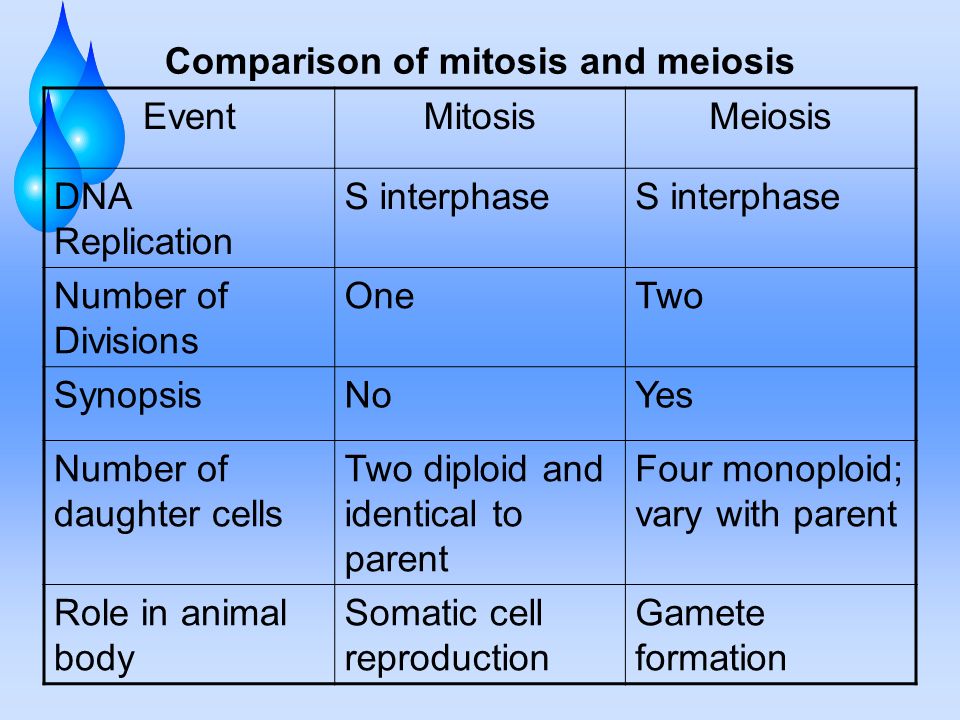 Comparison of mitosis and meiosis

| Event | Mitosis | Meiosis |
|---|---|---|
| DNA Replication | S interphase | S interphase |
| Number of Divisions | One | Two |
| Synopsis | No | Yes |
| Number of daughter cells | Two diploid and identical to parent | Four monoploid; vary with parent |
| Role in animal body | Somatic cell reproduction | Gamete formation |